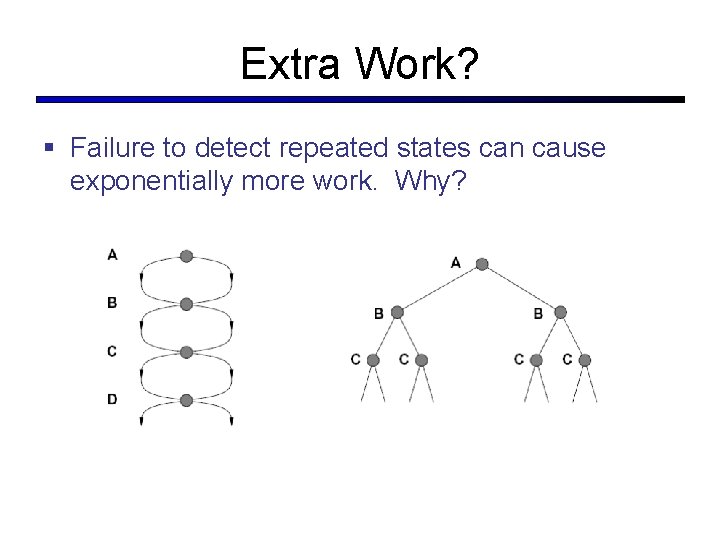 Extra Work?

▪ Failure to detect repeated states can cause exponentially more work. Why?

A
B
C
D

A
B B
C C C C